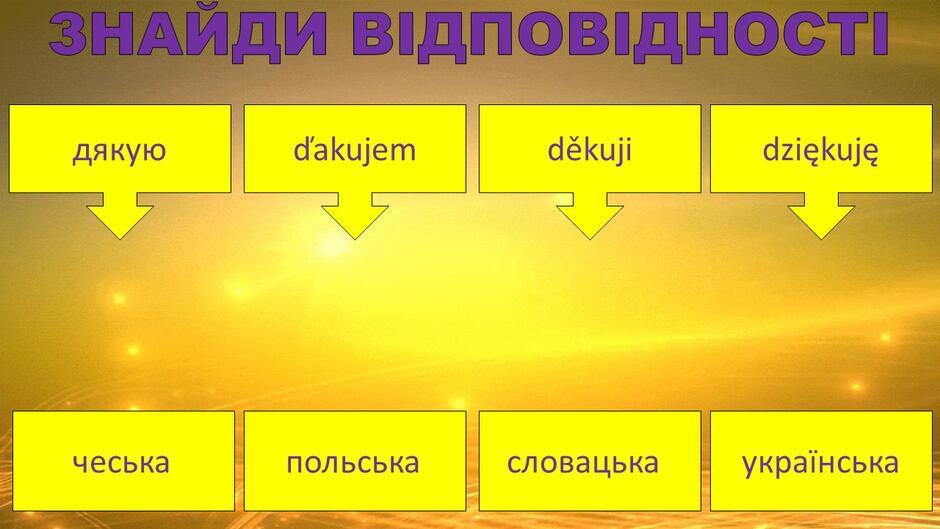 ЗНАЙДИ ВІДПОВІДНОСТІ

дякую

ďakujem

děkuji

dziękuję

чеська

польська

словацька

українська